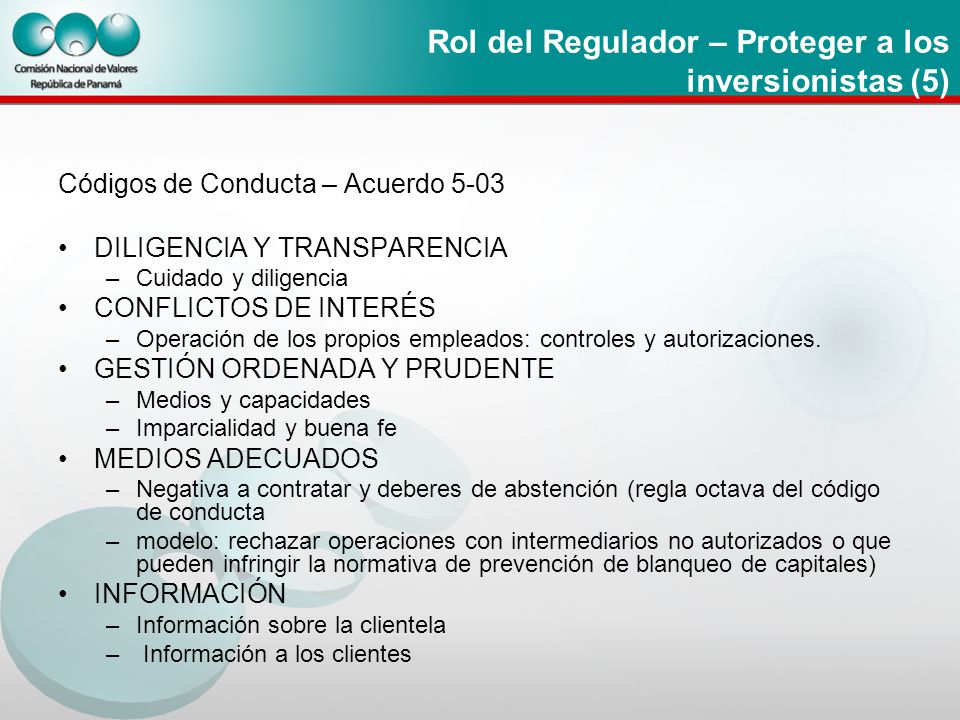 Comisión Nacional de Valores
República de Panamá

Rol del Regulador – Proteger a los inversionistas (5)

Códigos de Conducta – Acuerdo 5-03

• DILIGENCIA Y TRANSPARENCIA
– Cuidado y diligencia
• CONFLICTOS DE INTERÉS
– Operación de los propios empleados: controles y autorizaciones.
• GESTIÓN ORDENADA Y PRUDENTE
– Medios y capacidades
– Imparcialidad y buena fe
• MEDIOS ADECUADOS
– Negativa a contratar y deberes de abstención (regla octava del código de conducta
– modelo: rechazar operaciones con intermediarios no autorizados o que pueden infringir la normativa de prevención de blanqueo de capitales)
• INFORMACIÓN
– Información sobre la clientela
– Información a los clientes